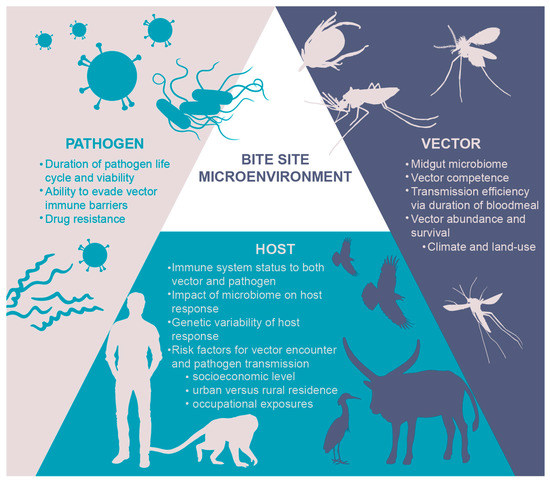 PATHOGEN

• Duration of pathogen life cycle and viability
• Ability to evade vector immune barriers
• Drug resistance

BITE SITE MICROENVIRONMENT

VECTOR

• Midgut microbiome
• Vector competence
• Transmission efficiency via duration of bloodmeal
• Vector abundance and survival
• Climate and land-use

HOST

• Immune system status to both vector and pathogen
• Impact of microbiome on host response
• Genetic variability of host response
• Risk factors for vector encounter and pathogen transmission
• socioeconomic level
• urban versus rural residence
• occupational exposures